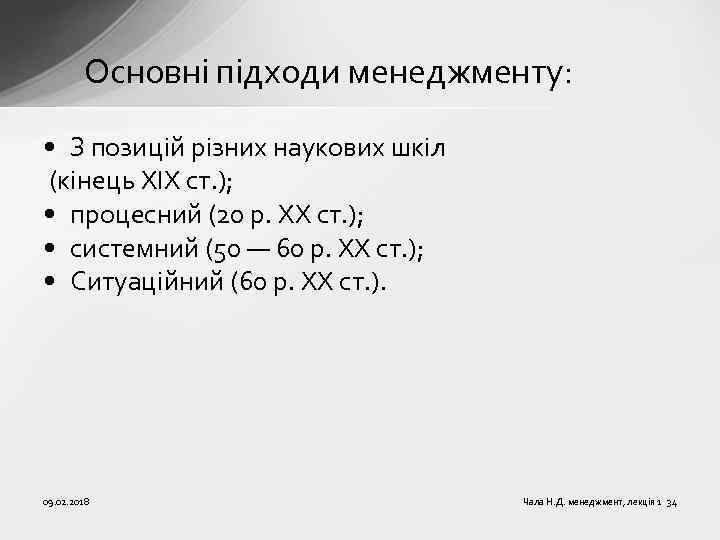 Основні підходи менеджменту:

• З позицій різних наукових шкіл (кінець XIX ст.);
• процесний (20 р. XX ст.);
• системний (50 — 60 р. XX ст.);
• Ситуаційний (60 р. XX ст.).

09.02.2018

Чала Н.Д. менеджмент, лекція 1 34